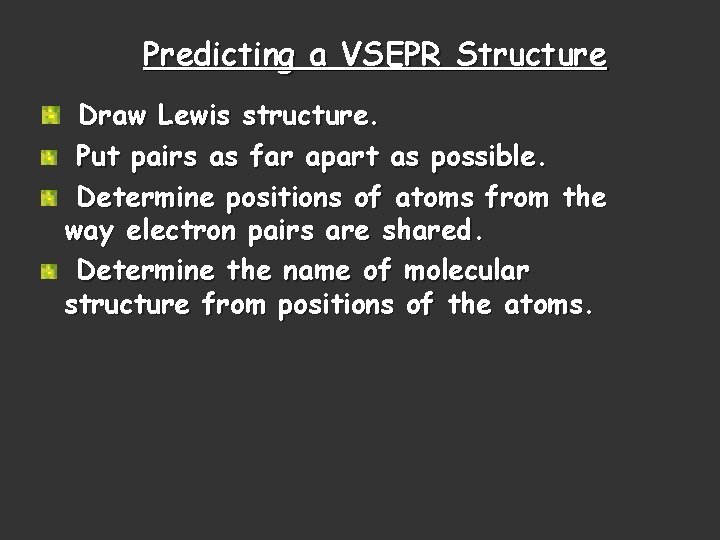 Predicting a VSEPR Structure

Draw Lewis structure.

Put pairs as far apart as possible.

Determine positions of atoms from the way electron pairs are shared.

Determine the name of molecular structure from positions of the atoms.